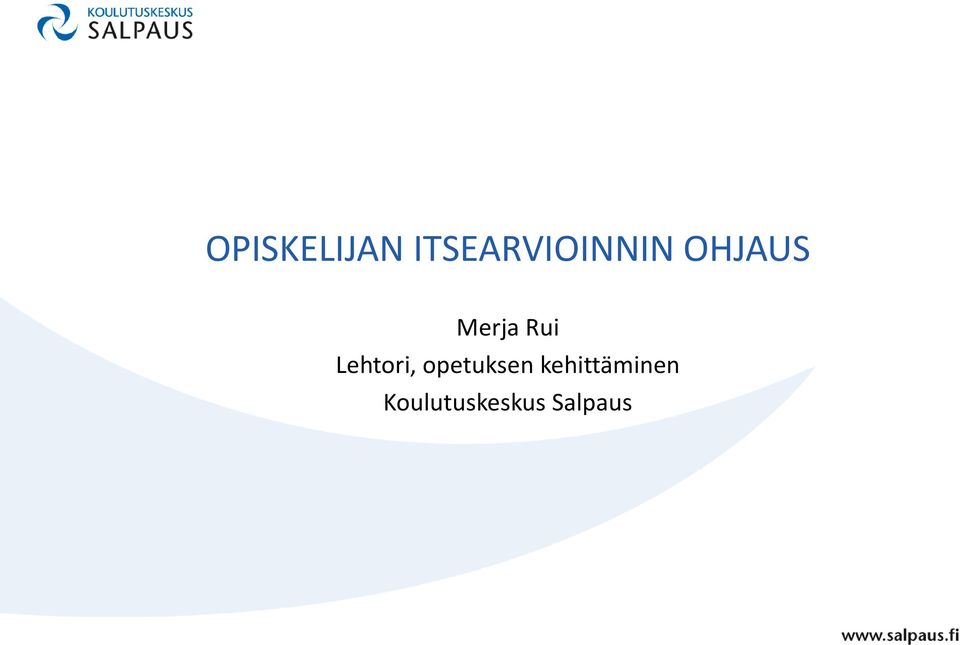 KOULUTUSKESKUS
SALPAUS

OPISKELIJAN ITSEARVIOINNIN OHJAUS

Merja Rui
Lehtori, opetuksen kehittäminen
Koulutuskeskus Salpaus

www.salpaus.fi